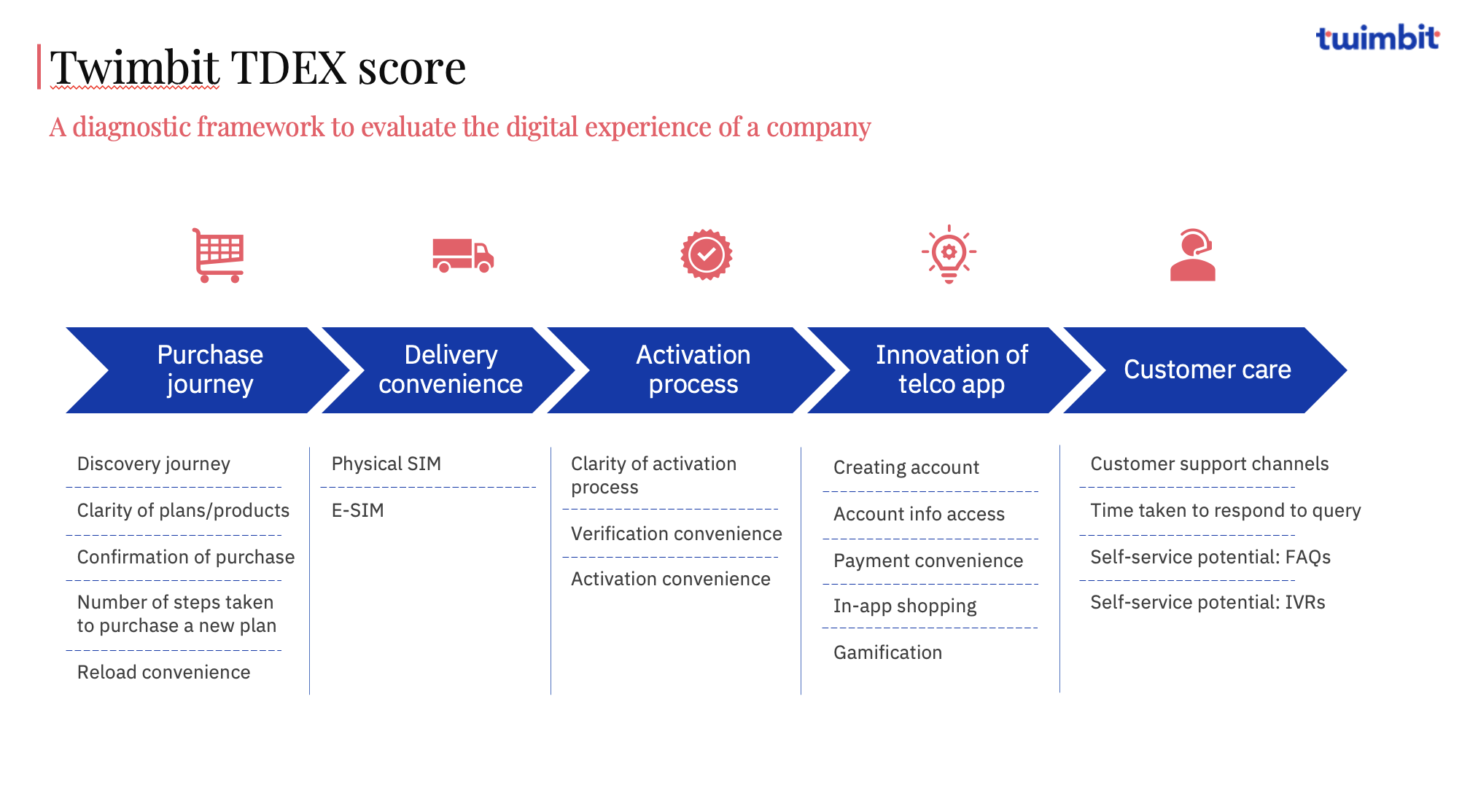 twimbit

Twimbit TDEX score

A diagnostic framework to evaluate the digital experience of a company

Purchase journey

Delivery convenience

Activation process

Innovation of telco app

Customer care

Discovery journey

Clarity of plans/products

Confirmation of purchase

Number of steps taken to purchase a new plan

Reload convenience

Physical SIM

E-SIM

Clarity of activation process

Verification convenience

Activation convenience

Creating account

Account info access

Payment convenience

In-app shopping

Gamification

Customer support channels

Time taken to respond to query

Self-service potential: FAQs

Self-service potential: IVRs